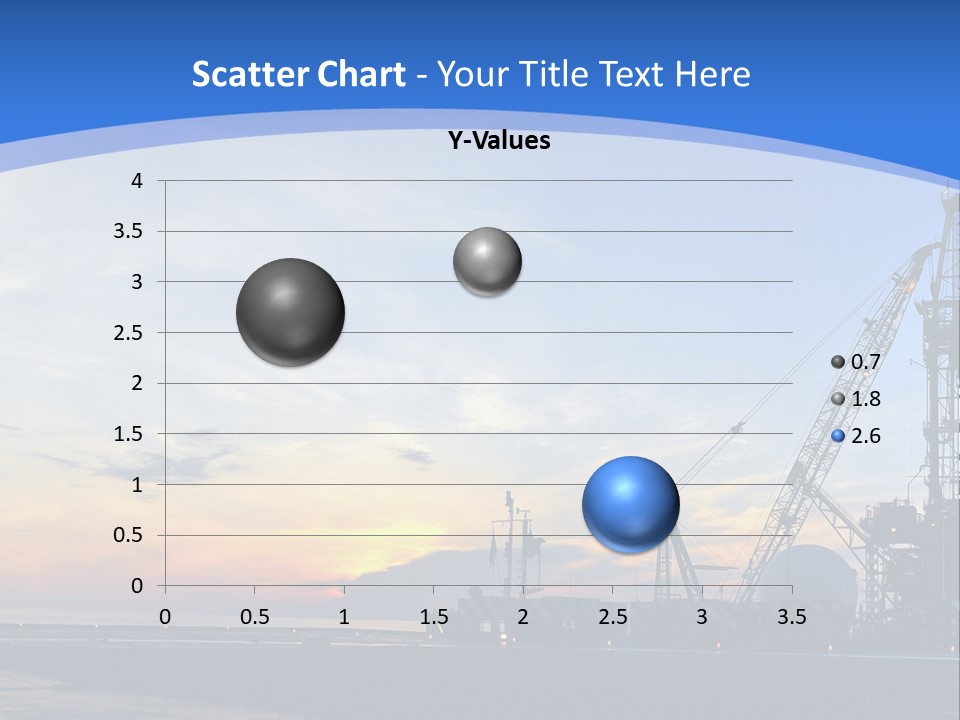 Scatter Chart - Your Title Text Here

Y-Values

4
3.5
3
2.5
2
1.5
1
0.5
0

0 0.5 1 1.5 2 2.5 3 3.5

0.7
1.8
2.6